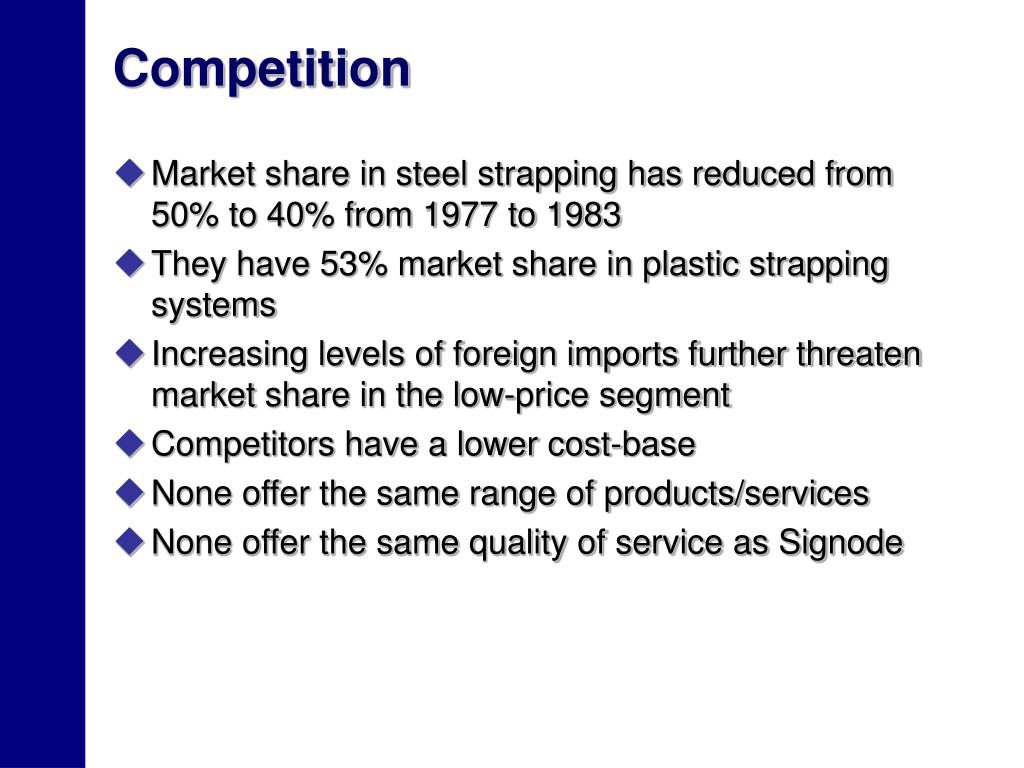 Competition

◆ Market share in steel strapping has reduced from 50% to 40% from 1977 to 1983

◆ They have 53% market share in plastic strapping systems

◆ Increasing levels of foreign imports further threaten market share in the low-price segment

◆ Competitors have a lower cost-base

◆ None offer the same range of products/services

◆ None offer the same quality of service as Signode